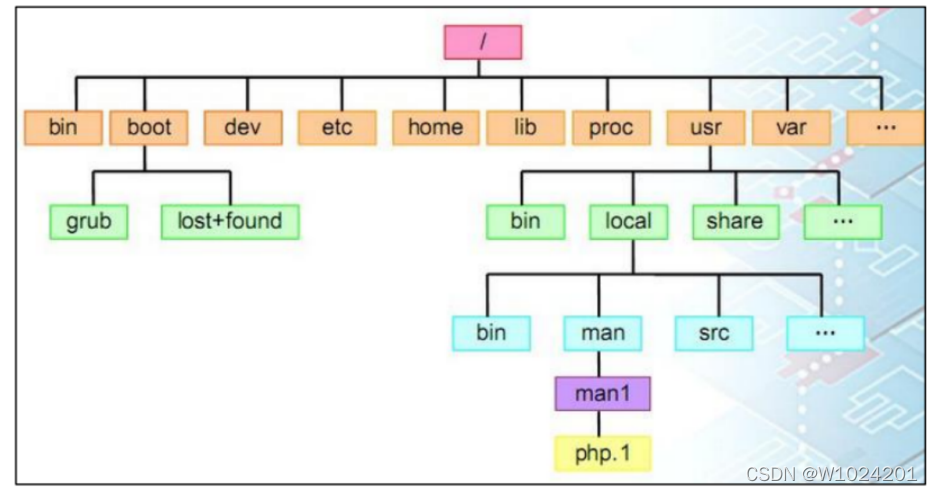 /

bin boot dev etc home lib proc usr var ···

grub lost+found

bin local share ···

bin man src ···

man1

php.1

CSDN @W1024201